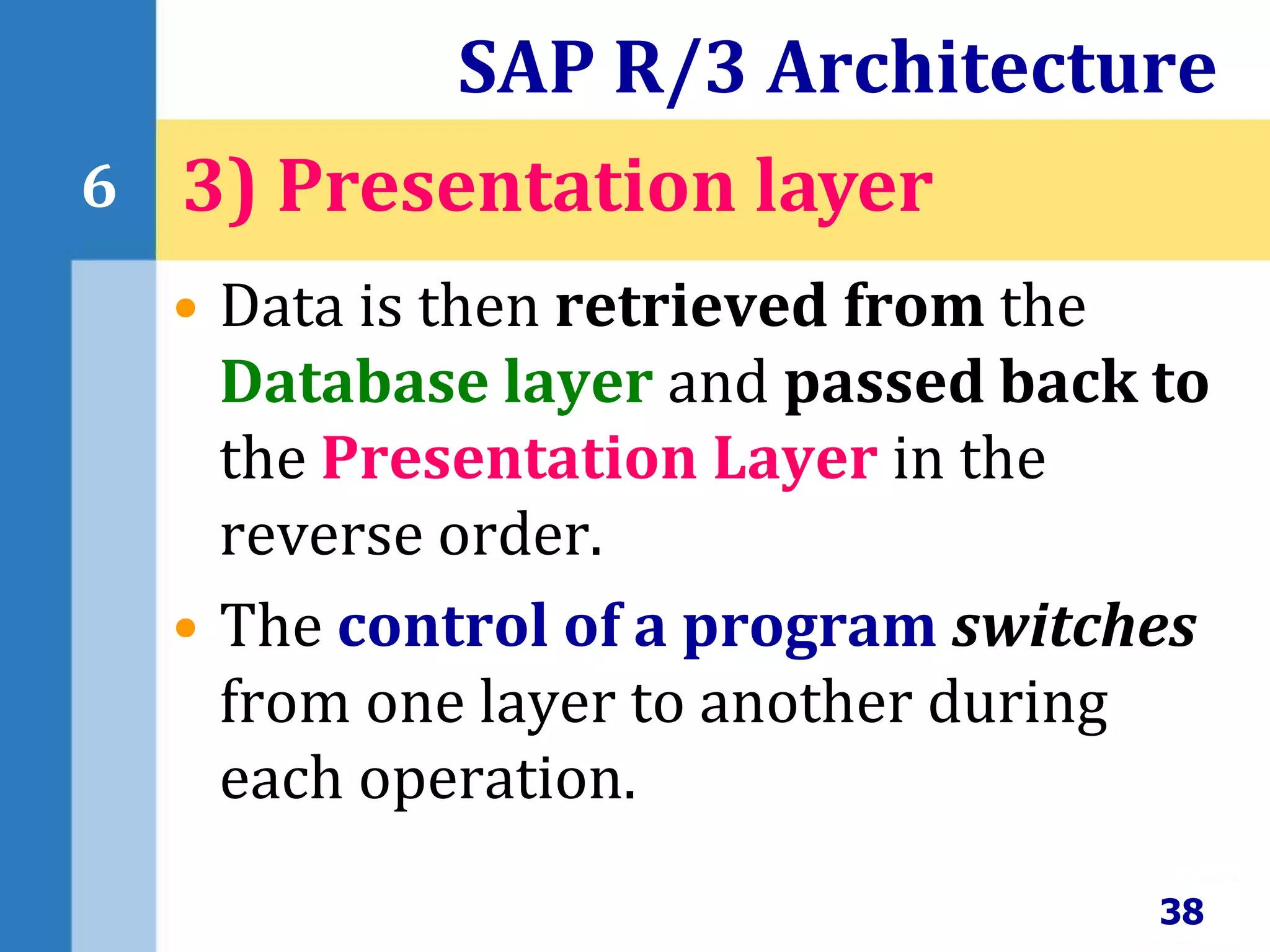 SAP R/3 Architecture

6

3) Presentation layer

• Data is then retrieved from the Database layer and passed back to the Presentation Layer in the reverse order.

• The control of a program switches from one layer to another during each operation.

38